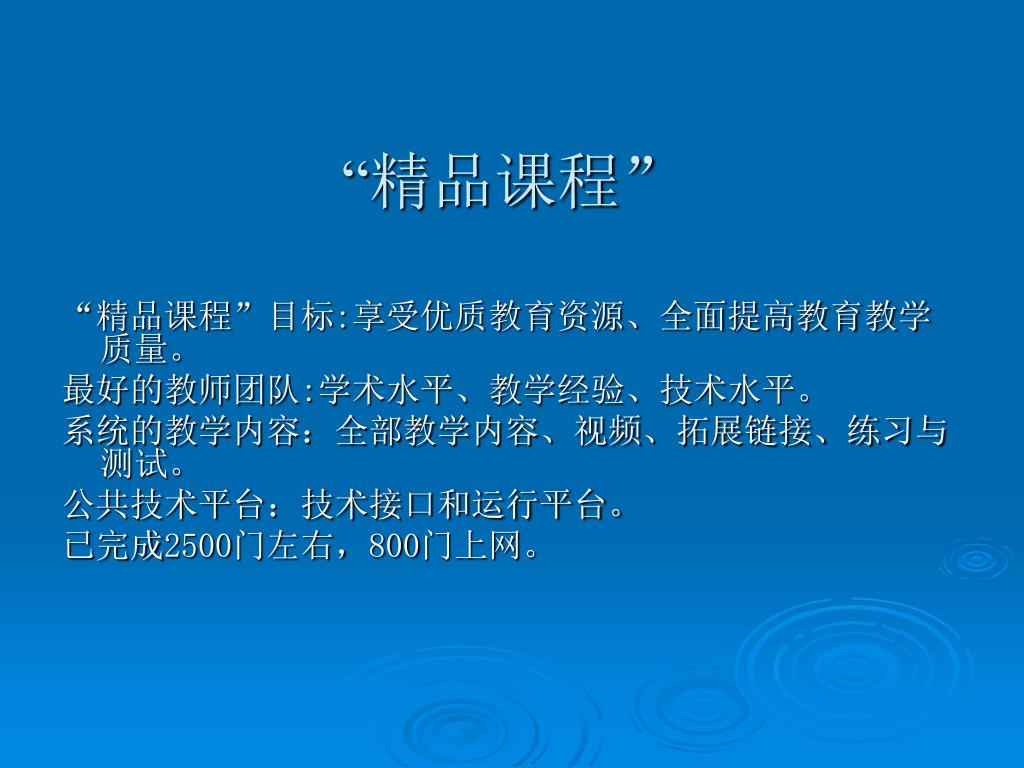 “精品课程”

“精品课程”目标:享受优质教育资源、全面提高教育教学质量。

最好的教师团队:学术水平、教学经验、技术水平。

系统的教学内容：全部教学内容、视频、拓展链接、练习与测试。

公共技术平台：技术接口和运行平台。

已完成2500门左右，800门上网。